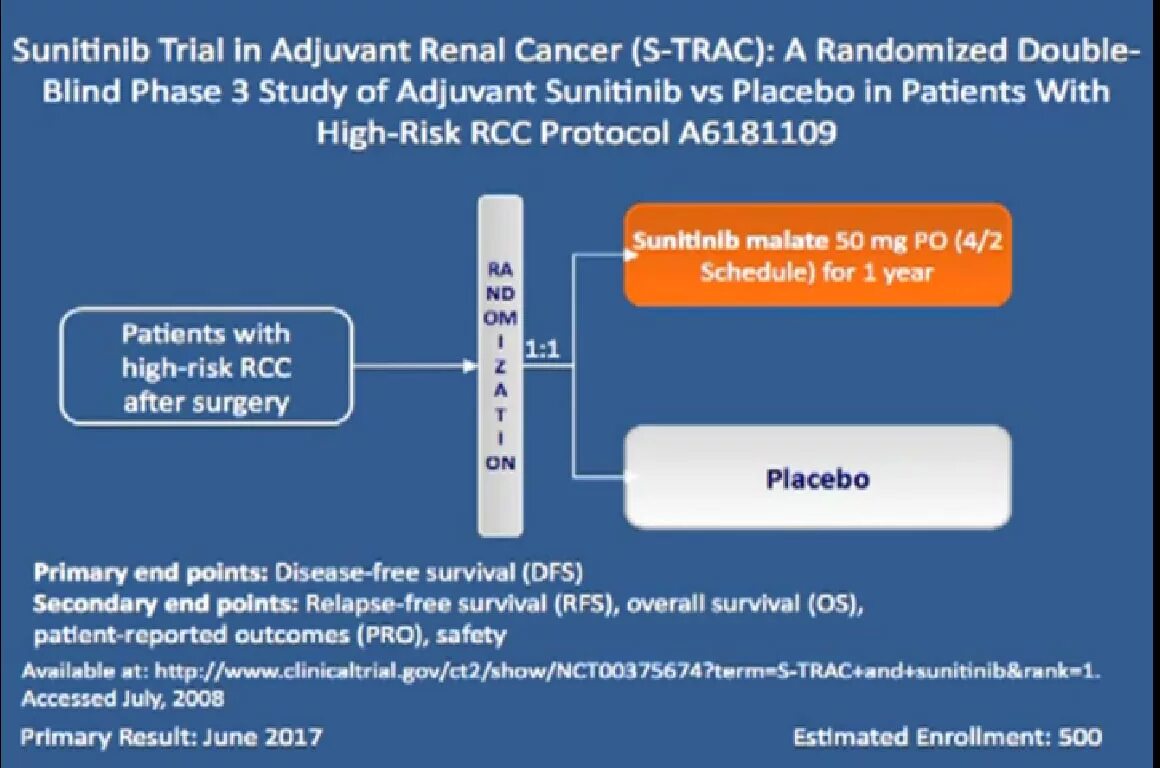 Sunitinib Trial in Adjuvant Renal Cancer (S-TRAC): A Randomized Double-Blind Phase 3 Study of Adjuvant Sunitinib vs Placebo in Patients With High-Risk RCC Protocol A6181109

Patients with high-risk RCC after surgery

RANDOMIZATION

1:1

Sunitinib malate 50 mg PO (4/2 Schedule) for 1 year

Placebo

Primary end points: Disease-free survival (DFS)
Secondary end points: Relapse-free survival (RFS), overall survival (OS), patient-reported outcomes (PRO), safety

Available at: http://www.clinicaltrial.gov/ct2/show/NCT00375674?term=S-TRAC+and+sunitinib&rank=1. Accessed July, 2008

Primary Result: June 2017

Estimated Enrollment: 500